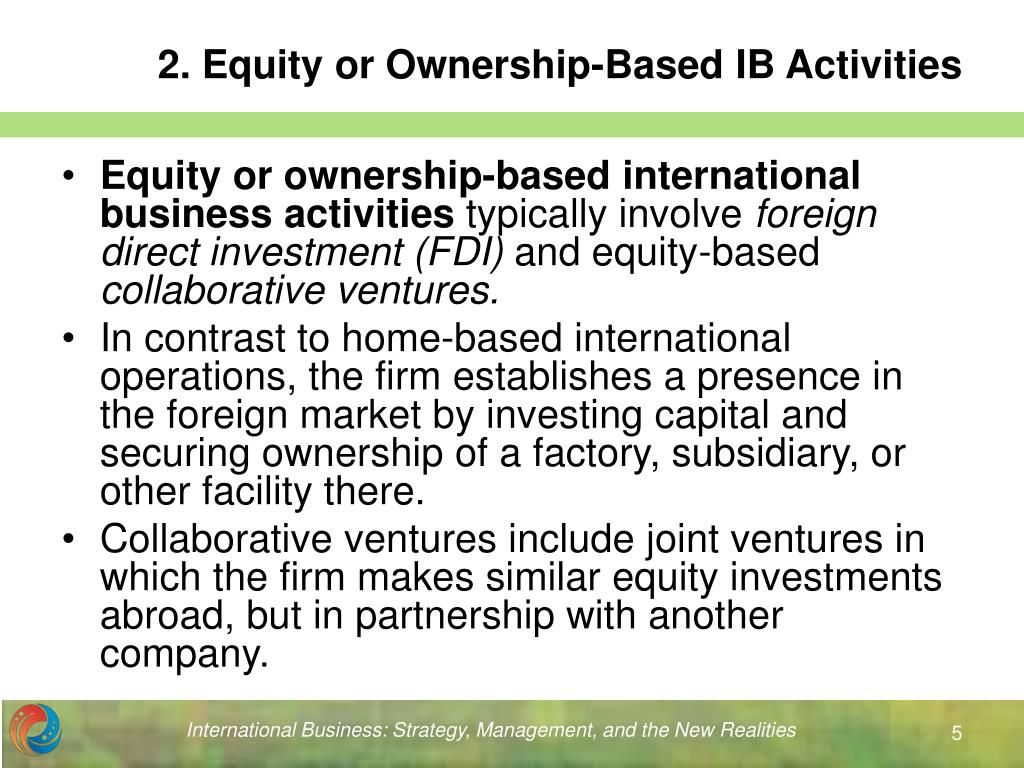 2. Equity or Ownership-Based IB Activities

• Equity or ownership-based international business activities typically involve foreign direct investment (FDI) and equity-based collaborative ventures.
• In contrast to home-based international operations, the firm establishes a presence in the foreign market by investing capital and securing ownership of a factory, subsidiary, or other facility there.
• Collaborative ventures include joint ventures in which the firm makes similar equity investments abroad, but in partnership with another company.

International Business: Strategy, Management, and the New Realities

5